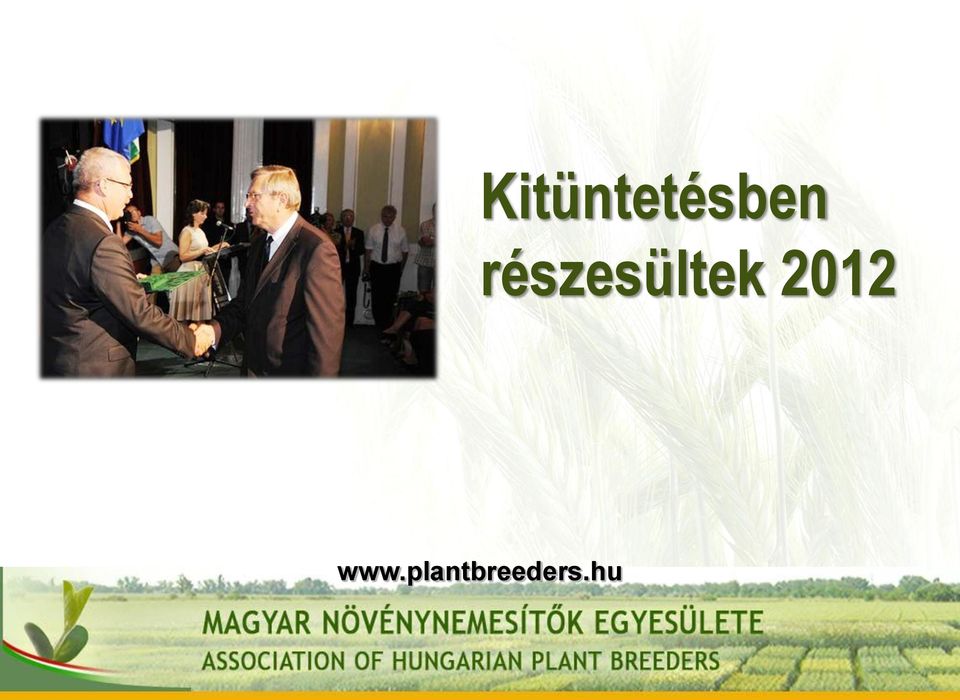 Kitüntetésben részesültek 2012

www.plantbreeders.hu

MAGYAR NÖVÉNYNEMESÍTŐK EGYESÜLETE
ASSOCIATION OF HUNGARIAN PLANT BREEDERS